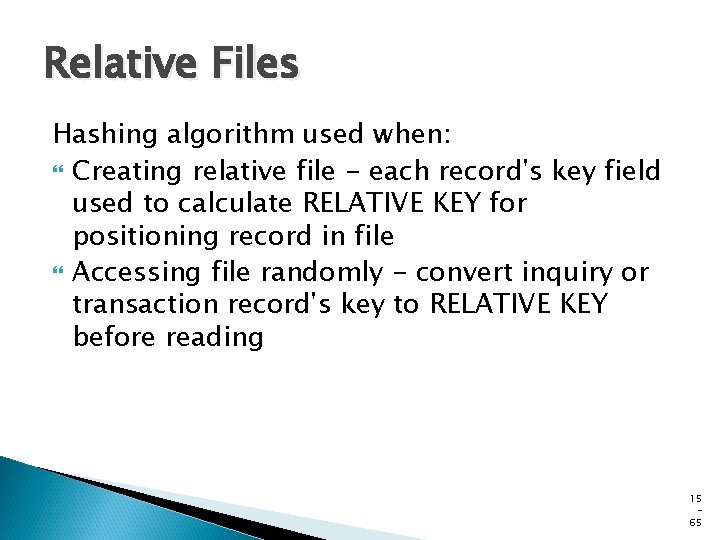 Relative Files

Hashing algorithm used when:

Creating relative file - each record's key field used to calculate RELATIVE KEY for positioning record in file

Accessing file randomly - convert inquiry or transaction record's key to RELATIVE KEY before reading

15
-
65